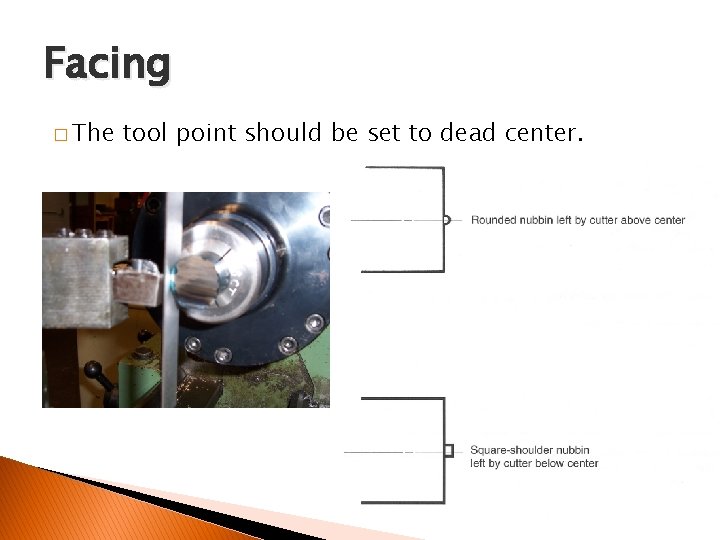 Facing

□ The tool point should be set to dead center.

Rounded nubbin left by cutter above center

Square-shoulder nubbin left by cutter below center